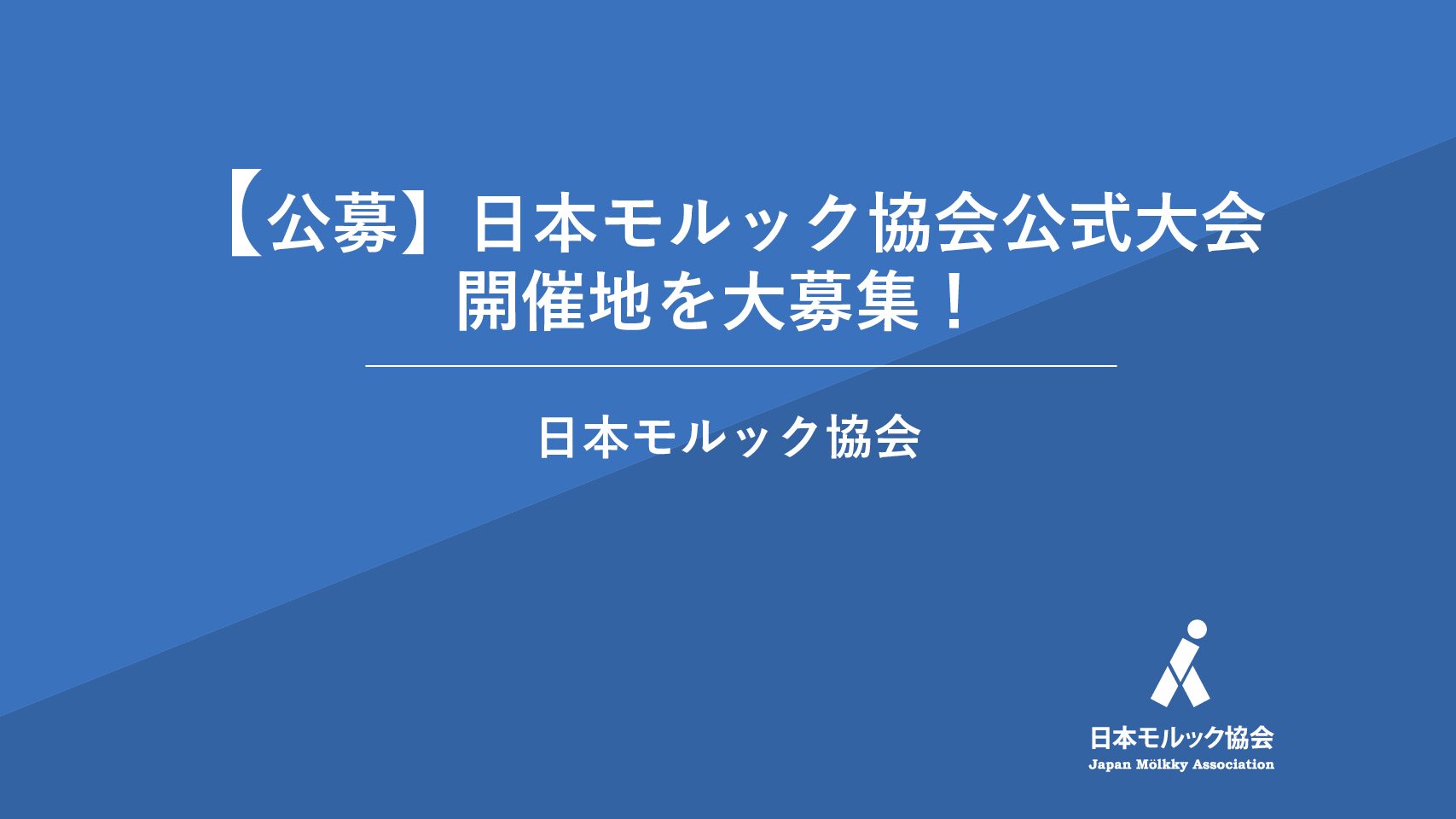 【公募】日本モルック協会公式大会
開催地を大募集！

日本モルック協会

日本モルック協会
Japan Mölkky Association